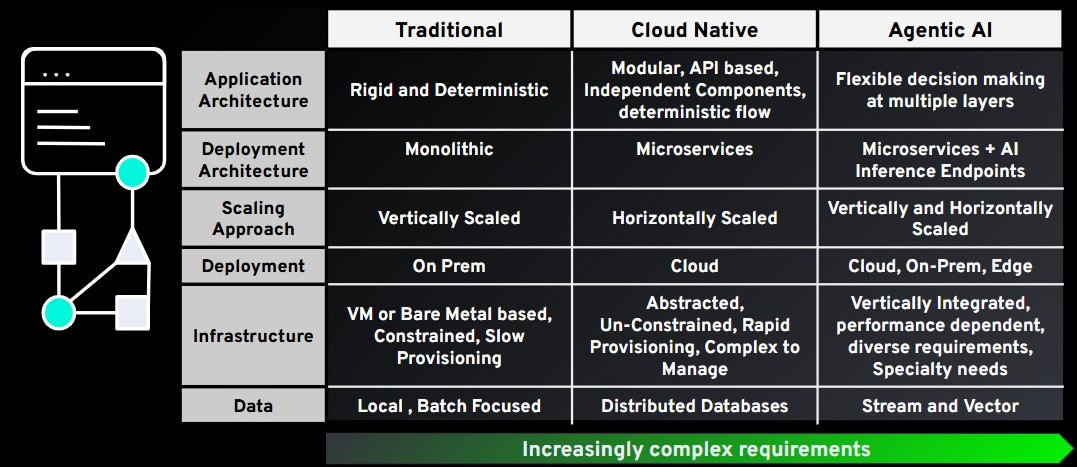 | | Traditional | Cloud Native | Agentic AI |
|---|---|---|---|
| Application Architecture | Rigid and Deterministic | Modular, API based, Independent Components, deterministic flow | Flexible decision making at multiple layers |
| Deployment Architecture | Monolithic | Microservices | Microservices + AI Inference Endpoints |
| Scaling Approach | Vertically Scaled | Horizontally Scaled | Vertically and Horizontally Scaled |
| Deployment | On Prem | Cloud | Cloud, On-Prem, Edge |
| Infrastructure | VM or Bare Metal based, Constrained, Slow Provisioning | Abstracted, Un-Constrained, Rapid Provisioning, Complex to Manage | Vertically Integrated, performance dependent, diverse requirements, Specialty needs |
| Data | Local , Batch Focused | Distributed Databases | Stream and Vector |

Increasingly complex requirements